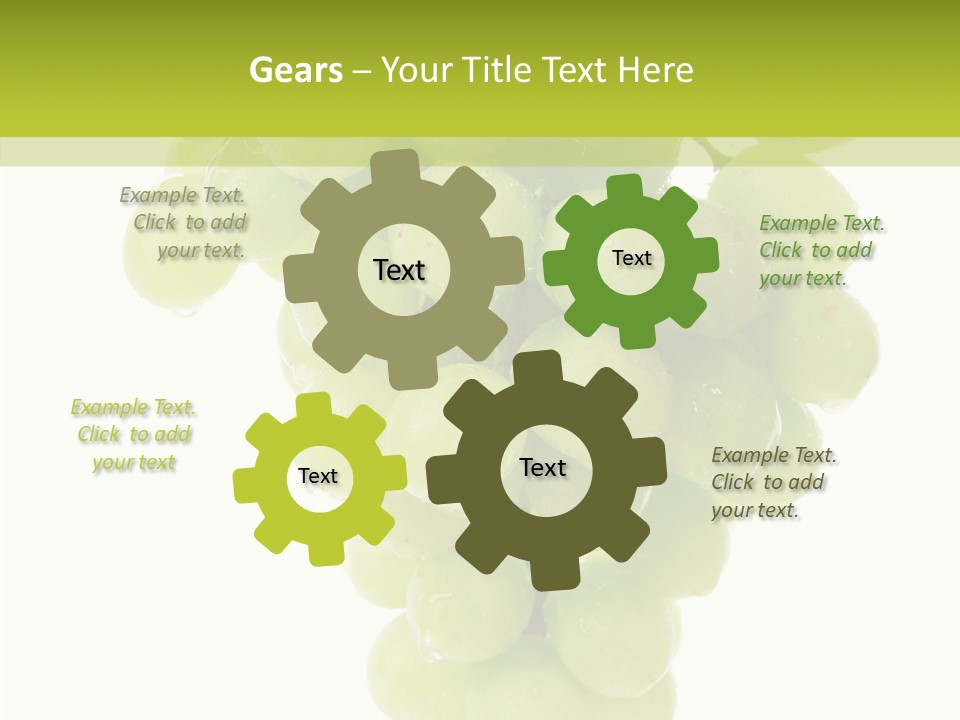 Gears – Your Title Text Here

Example Text. Click to add your text.

Text

Text

Example Text. Click to add your text.

Example Text. Click to add your text

Text

Text

Example Text. Click to add your text.